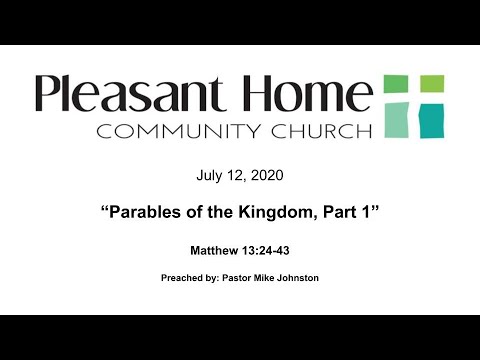 Pleasant Home
COMMUNITY CHURCH

July 12, 2020

“Parables of the Kingdom, Part 1”

Matthew 13:24-43

Preached by: Pastor Mike Johnston